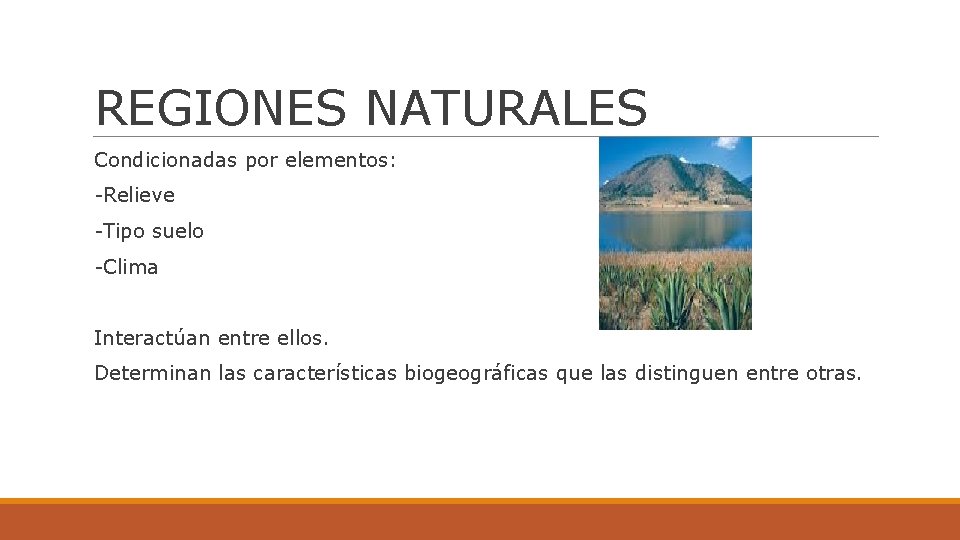 REGIONES NATURALES

Condicionadas por elementos:

-Relieve

-Tipo suelo

-Clima

Interactúan entre ellos.

Determinan las características biogeográficas que las distinguen entre otras.